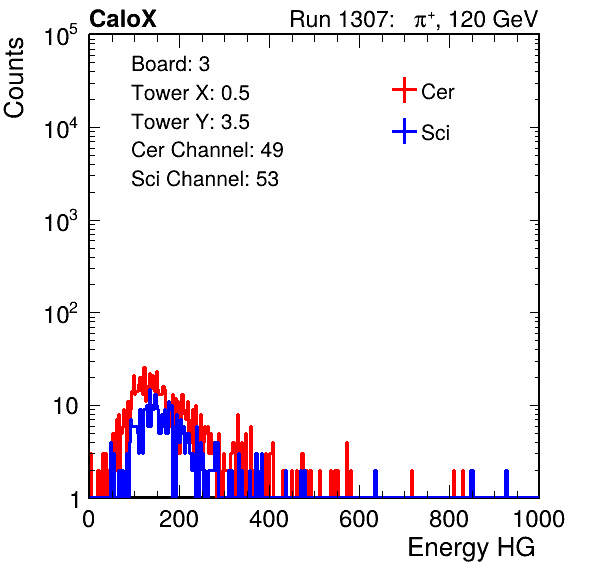 CaloX

Run 1307: $\pi^+$, 120 GeV

Counts

$10^5$

$10^4$

$10^3$

$10^2$

10

1

Board: 3
Tower X: 0.5
Tower Y: 3.5
Cer Channel: 49
Sci Channel: 53

Cer

Sci

0 200 400 600 800 1000

Energy HG